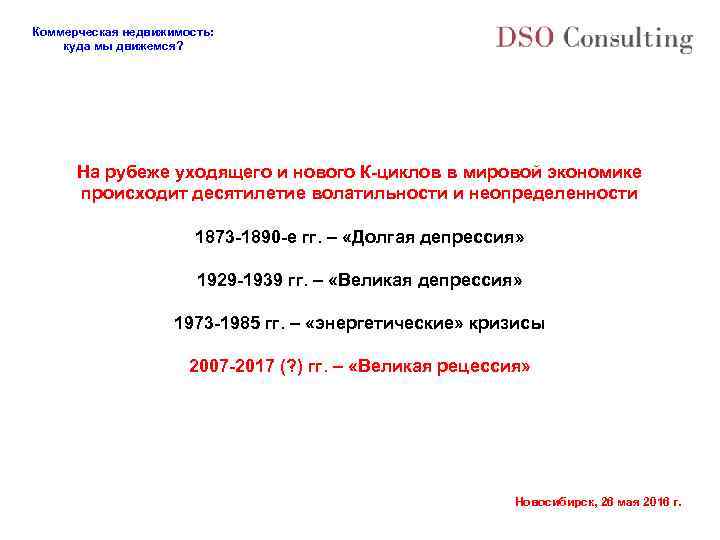 Коммерческая недвижимость:
куда мы движемся?

DSO Consulting

На рубеже уходящего и нового К-циклов в мировой экономике происходит десятилетие волатильности и неопределенности

1873-1890-е гг. – «Долгая депрессия»

1929-1939 гг. – «Великая депрессия»

1973-1985 гг. – «энергетические» кризисы

2007-2017 (?) гг. – «Великая рецессия»

Новосибирск, 26 мая 2016 г.